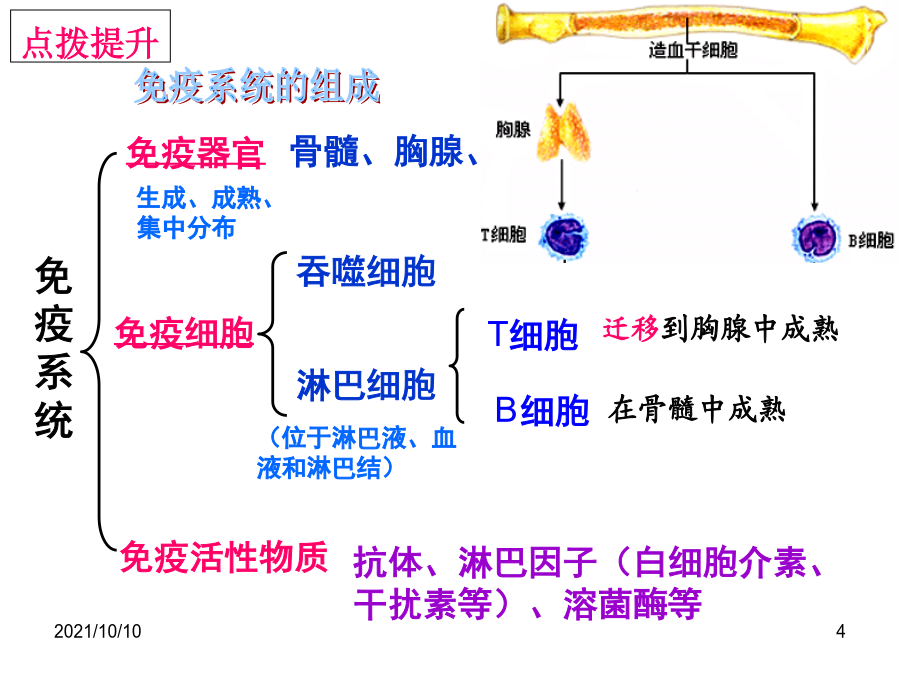 点拨提升

免疫系统的组成

造血干细胞

胸腺

T细胞

B细胞

免疫系统

免疫器官 骨髓、胸腺、

生成、成熟、集中分布

免疫细胞

吞噬细胞

淋巴细胞

（位于淋巴液、血液和淋巴结）

T细胞 迁移到胸腺中成熟

B细胞 在骨髓中成熟

免疫活性物质 抗体、淋巴因子（白细胞介素、干扰素等）、溶菌酶等

2021/10/10

4